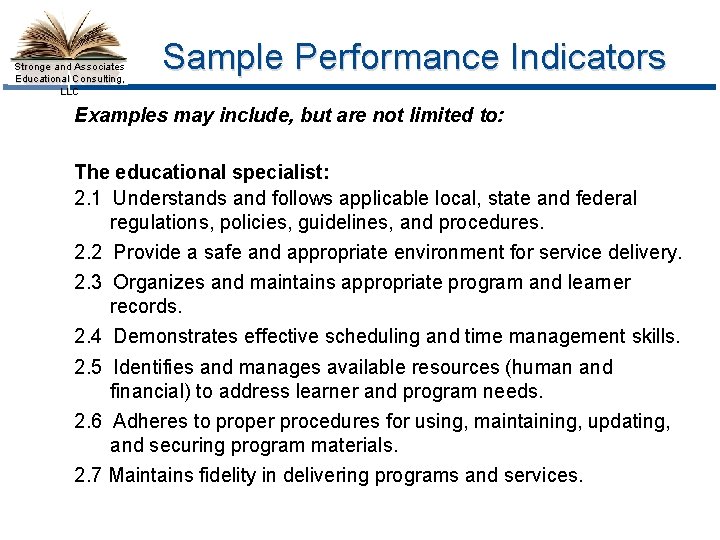 Stronge and Associates Educational Consulting, LLC

Sample Performance Indicators

Examples may include, but are not limited to:

The educational specialist:
2.1 Understands and follows applicable local, state and federal regulations, policies, guidelines, and procedures.

2.2 Provide a safe and appropriate environment for service delivery.

2.3 Organizes and maintains appropriate program and learner records.

2.4 Demonstrates effective scheduling and time management skills.

2.5 Identifies and manages available resources (human and financial) to address learner and program needs.

2.6 Adheres to proper procedures for using, maintaining, updating, and securing program materials.

2.7 Maintains fidelity in delivering programs and services.